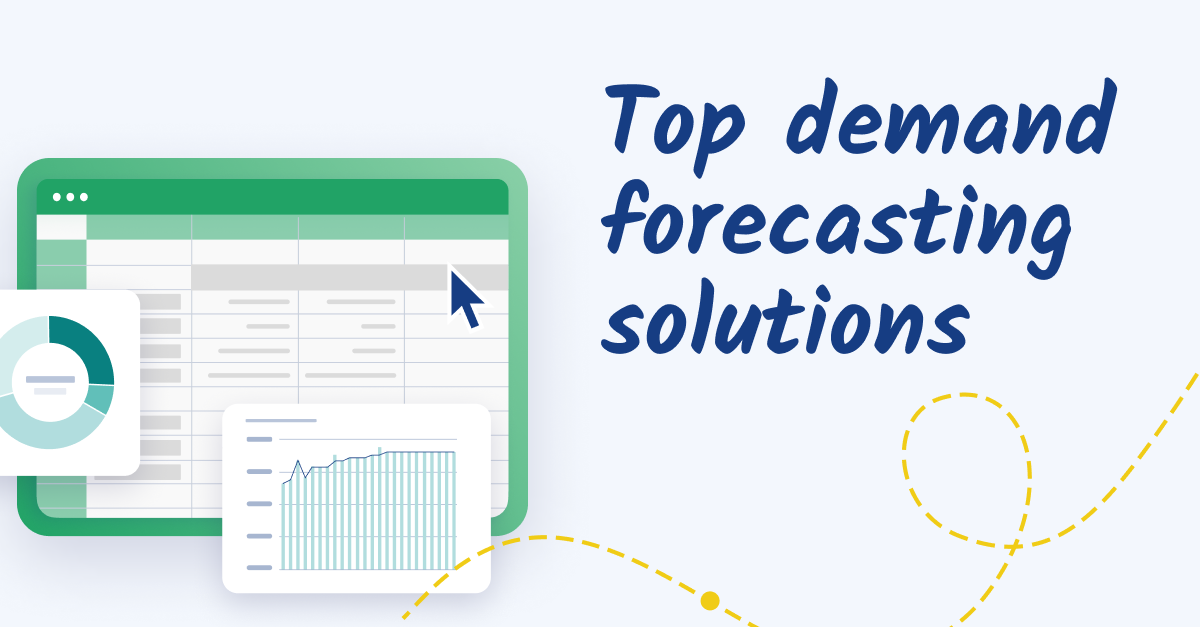 Top demand forecasting solutions